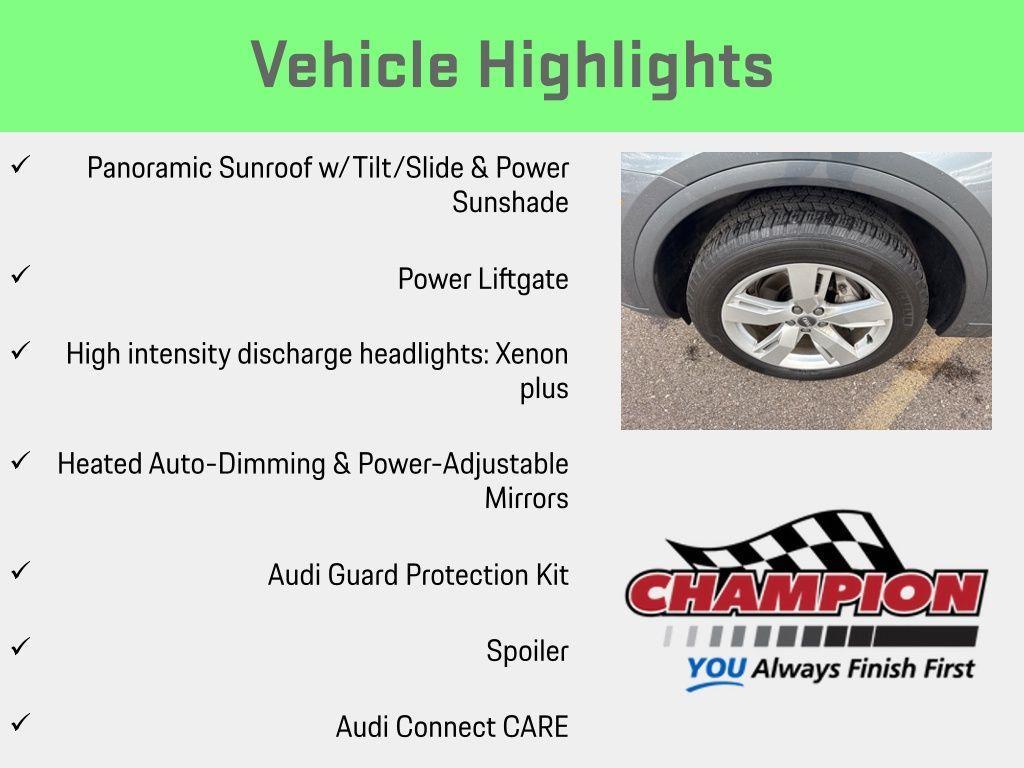 Vehicle Highlights

✓ Panoramic Sunroof w/Tilt/Slide & Power Sunshade

✓ Power Liftgate

✓ High intensity discharge headlights: Xenon plus

✓ Heated Auto-Dimming & Power-Adjustable Mirrors

✓ Audi Guard Protection Kit

✓ Spoiler

✓ Audi Connect CARE

CHAMPION
YOU Always Finish First